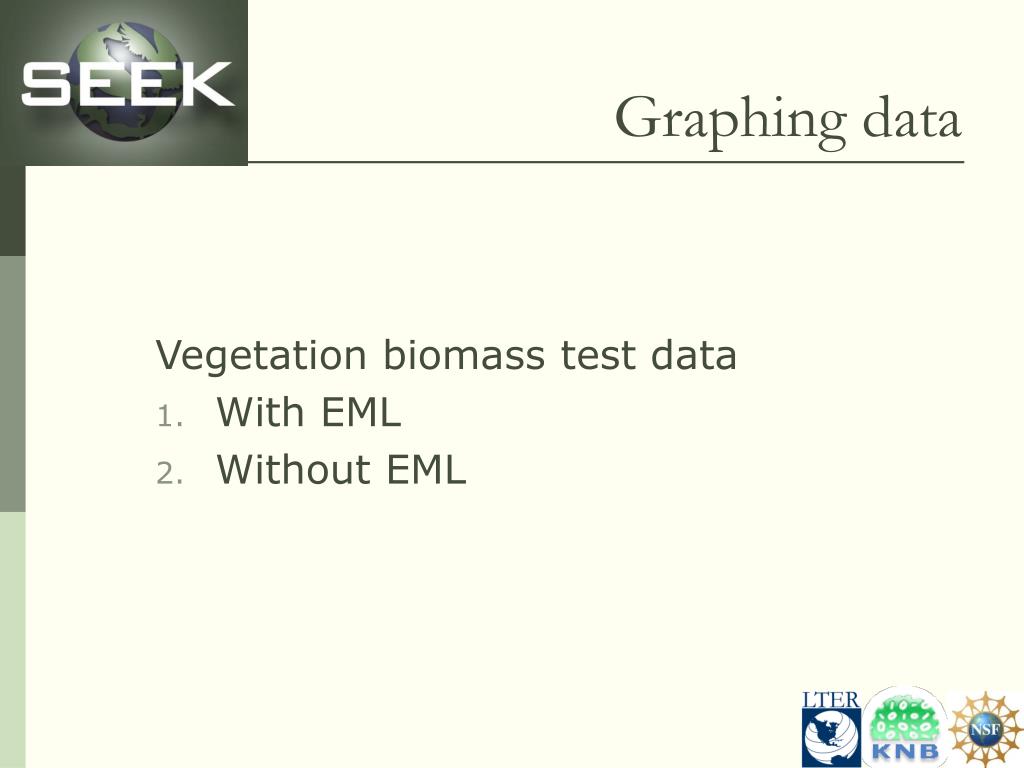 SEEK

Graphing data

Vegetation biomass test data
1. With EML
2. Without EML

LTER
KNB
NSF